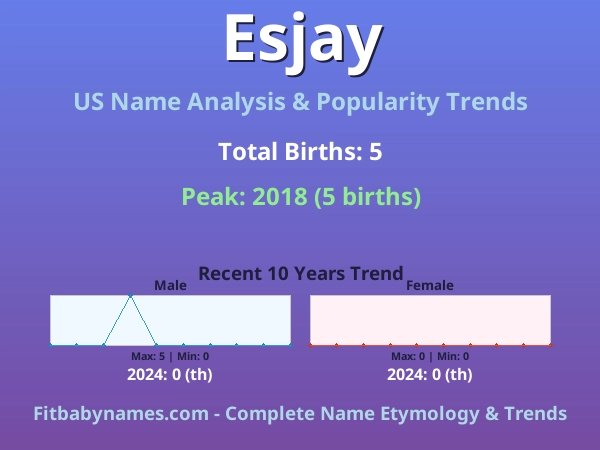 Esjay

US Name Analysis & Popularity Trends

Total Births: 5

Peak: 2018 (5 births)

Recent 10 Years Trend

Male

Max: 5 | Min: 0

2024: 0 (th)

Female

Max: 0 | Min: 0

2024: 0 (th)

Fitbabynames.com - Complete Name Etymology & Trends